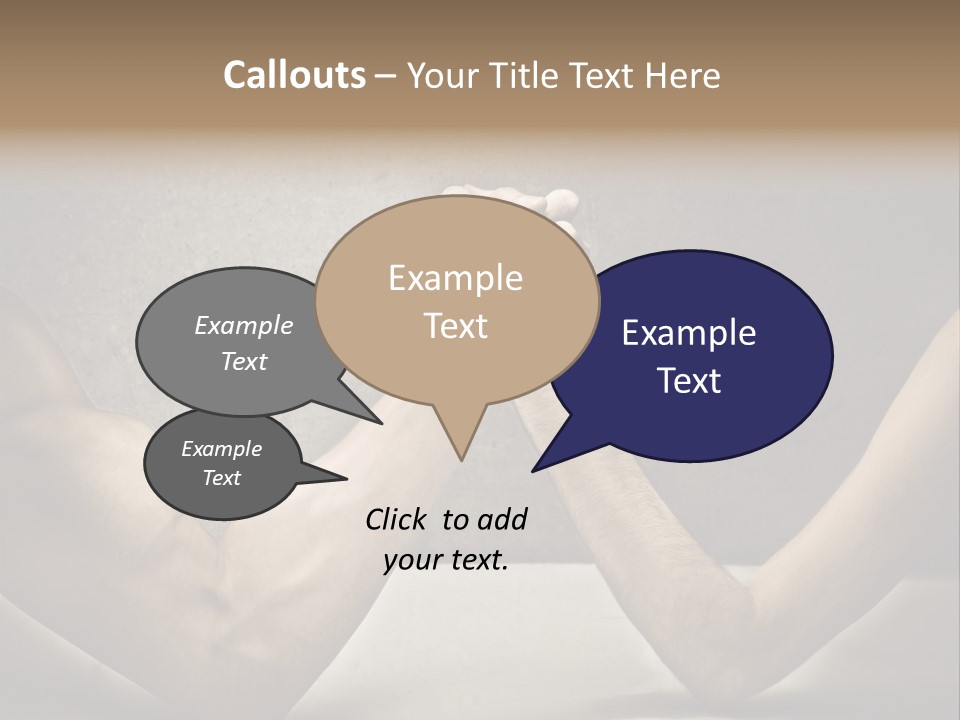 Callouts – Your Title Text Here

Example Text

Example Text

Example Text

Example Text

Click to add your text.